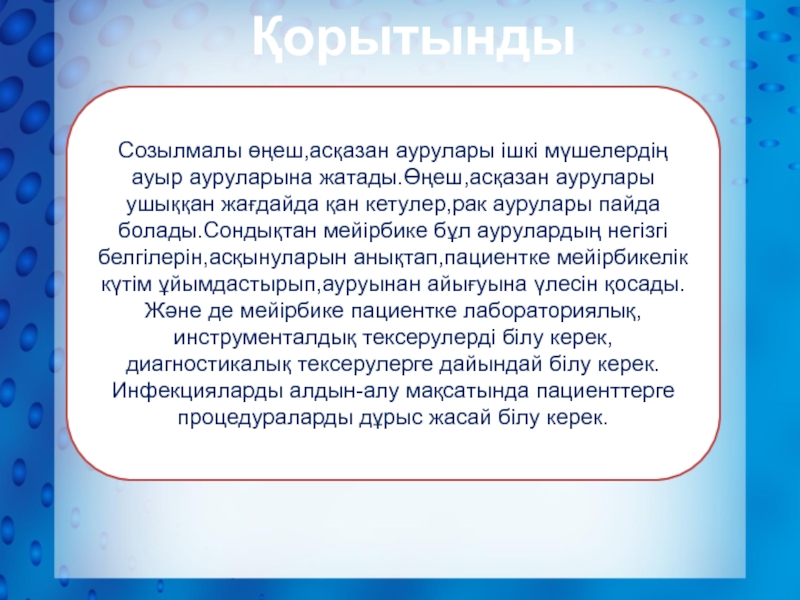 Қорытынды

Созылмалы өңеш,асқазан аурулары ішкі мүшелердің ауыр ауруларына жатады.Өңеш,асқазан аурулары ушыққан жағдайда қан кетулер,рак аурулары пайда болады.Сондықтан мейірбике бұл аурулардың негізгі белгілерін,асқынуларын анықтап,пациентке мейірбикелік күтім ұйымдастырып,ауруынан айығуына үлесін қосады. Және де мейірбике пациентке лабораториялық, инструменталдық тексерулерді білу керек, диагностикалық тексерулерге дайындай білу керек. Инфекцияларды алдын-алу мақсатында пациенттерге процедураларды дұрыс жасай білу керек.